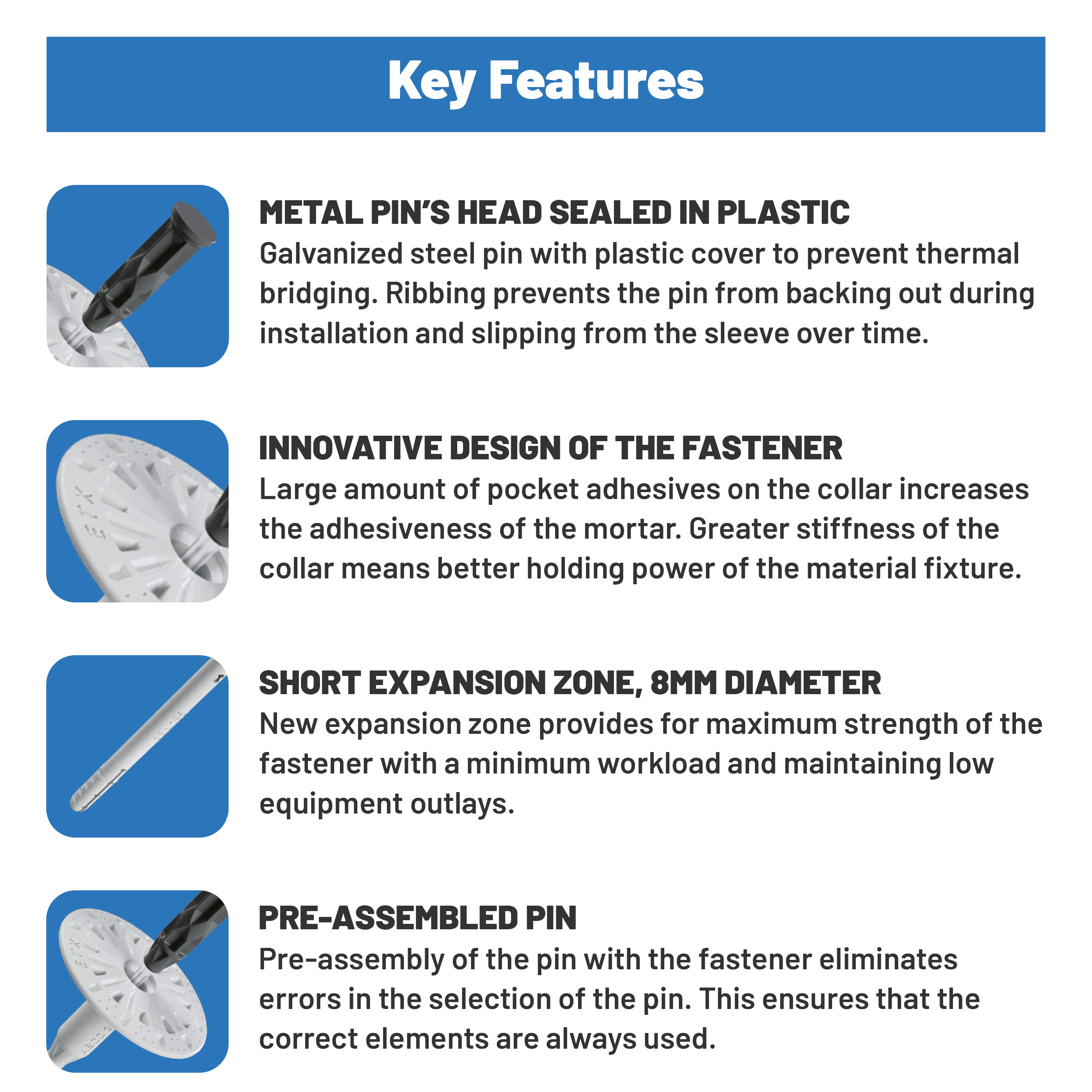 Key Features

METAL PIN'S HEAD SEALED IN PLASTIC
Galvanized steel pin with plastic cover to prevent thermal bridging. Ribbing prevents the pin from backing out during installation and slipping from the sleeve over time.

ETX

INNOVATIVE DESIGN OF THE FASTENER
Large amount of pocket adhesives on the collar increases the adhesiveness of the mortar. Greater stiffness of the collar means better holding power of the material fixture.

SHORT EXPANSION ZONE, 8MM DIAMETER
New expansion zone provides for maximum strength of the fastener with a minimum workload and maintaining low equipment outlays.

ETX

PRE-ASSEMBLED PIN
Pre-assembly of the pin with the fastener eliminates errors in the selection of the pin. This ensures that the correct elements are always used.